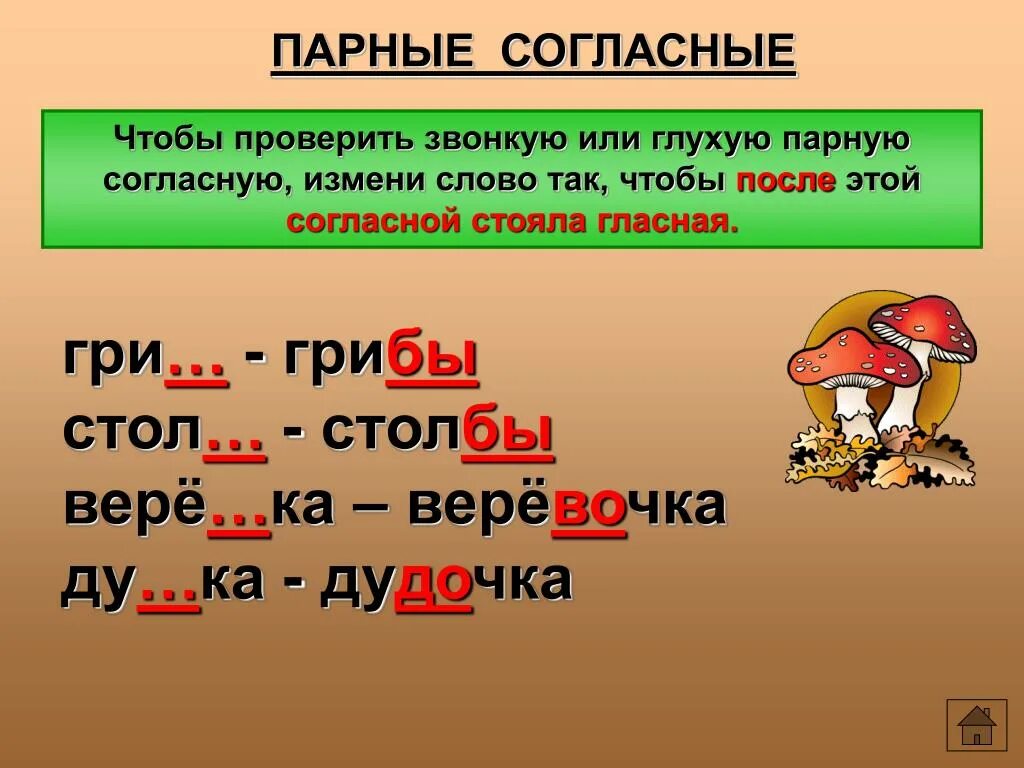 ПАРНЫЕ СОГЛАСНЫЕ

Чтобы проверить звонкую или глухую парную согласную, измени слово так, чтобы после этой согласной стояла гласная.

гри… - грибы
стол… - столбы
верё…ка – верёвочка
ду…ка - дудочка